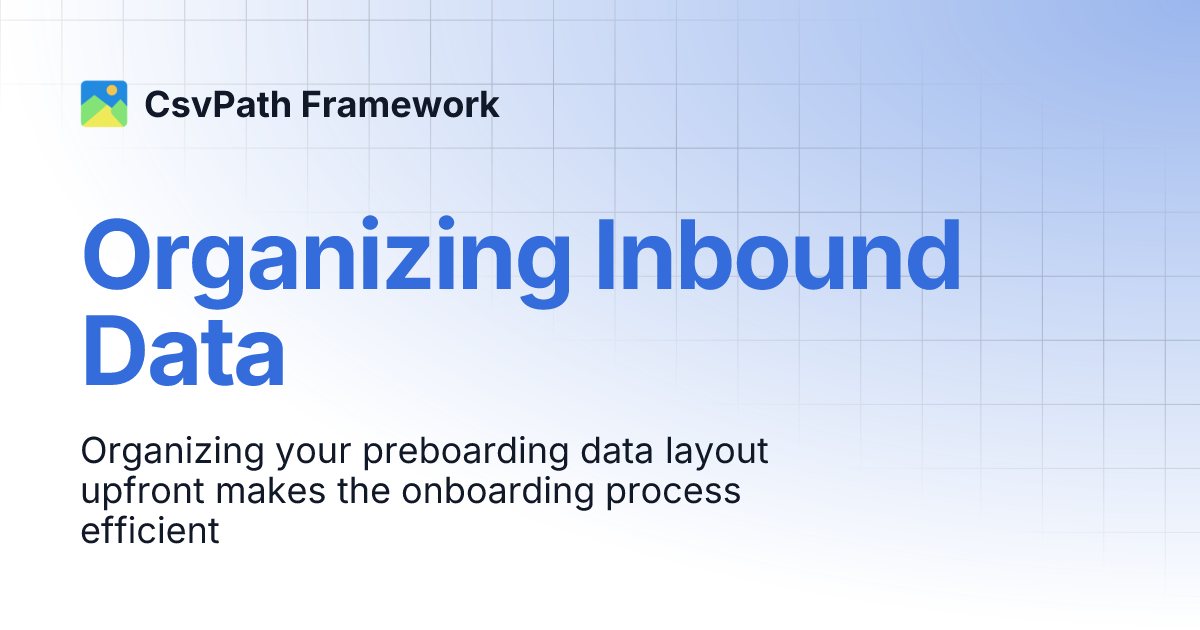 CsvPath Framework

Organizing Inbound Data

Organizing your preboarding data layout upfront makes the onboarding process efficient